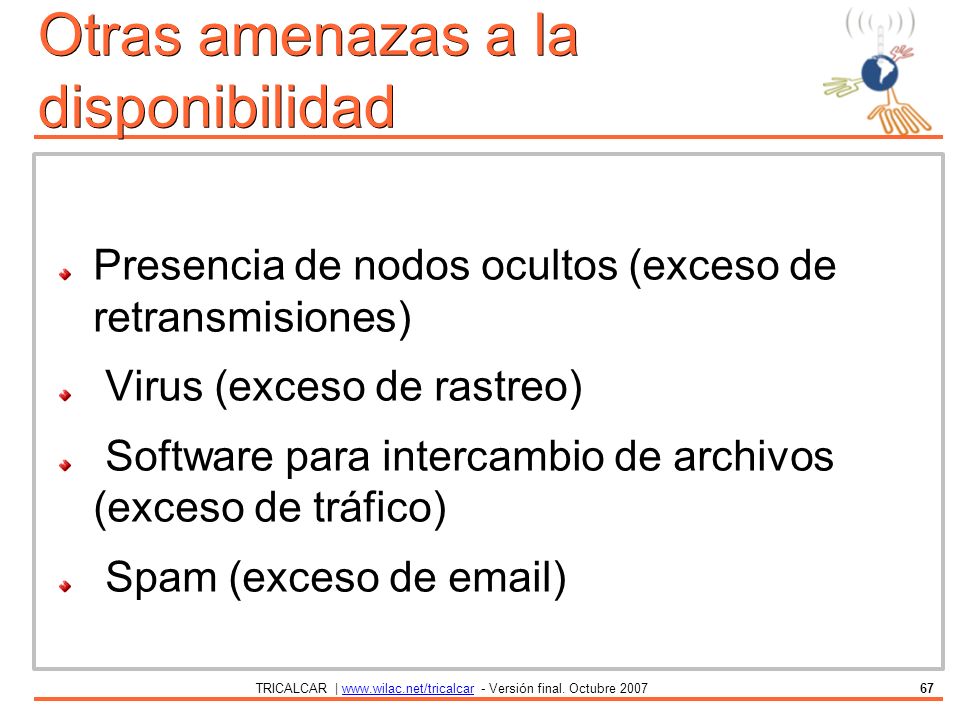 Otras amenazas a la disponibilidad

Presencia de nodos ocultos (exceso de retransmisiones)

Virus (exceso de rastreo)

Software para intercambio de archivos (exceso de tráfico)

Spam (exceso de email)

TRICALCAR | www.wilac.net/tricalcar - Versión final. Octubre 2007

67